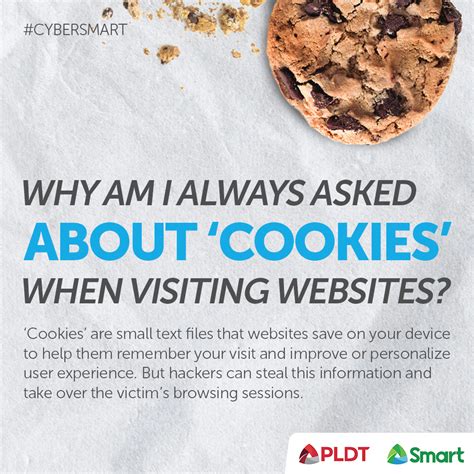 #CYBERSMART

WHY AM I ALWAYS ASKED ABOUT 'COOKIES' WHEN VISITING WEBSITES?

'Cookies' are small text files that websites save on your device to help them remember your visit and improve or personalize user experience. But hackers can steal this information and take over the victim's browsing sessions.

PLDT Smart